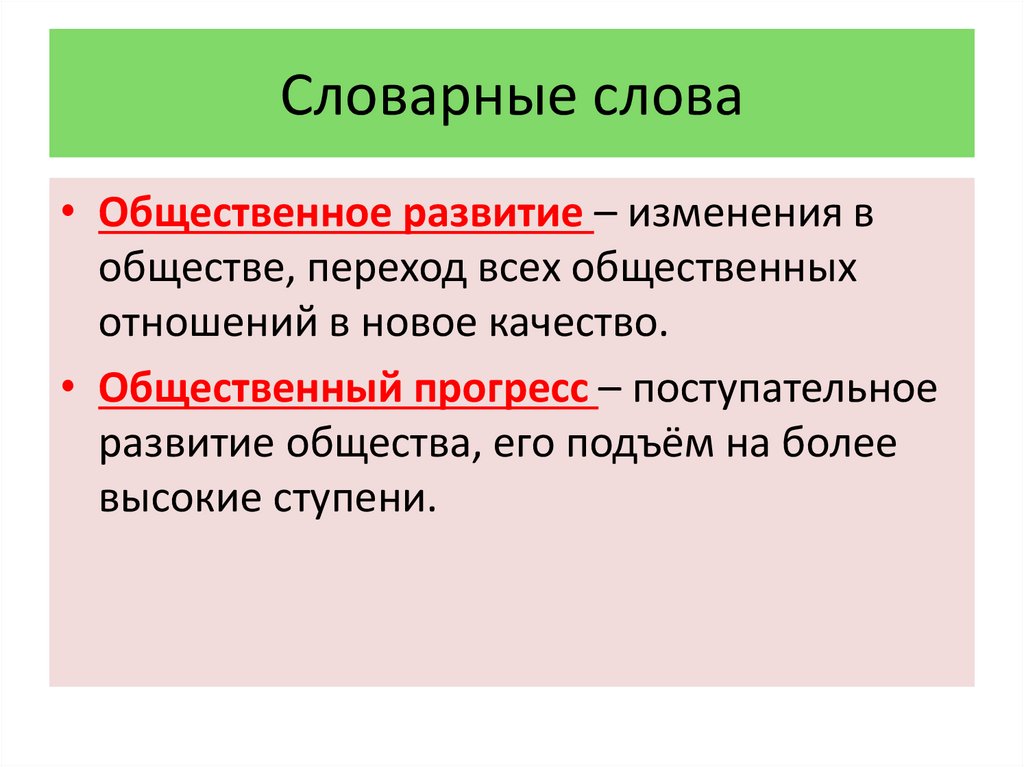 Словарные слова

• Общественное развитие – изменения в обществе, переход всех общественных отношений в новое качество.

• Общественный прогресс – поступательное развитие общества, его подъём на более высокие ступени.